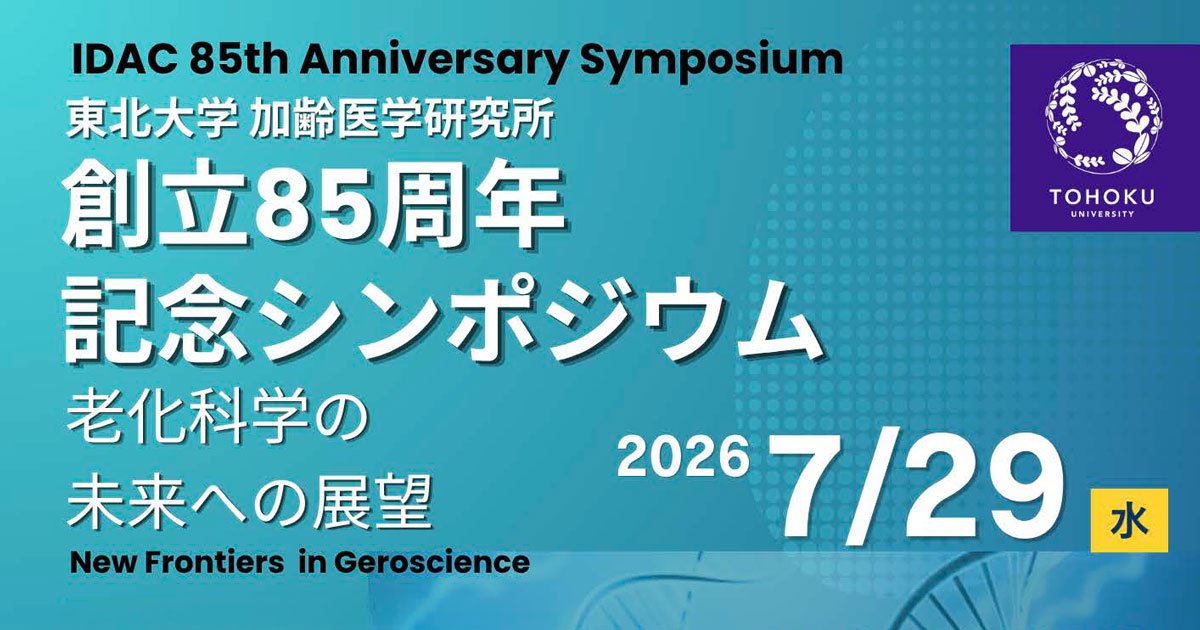 IDAC 85th Anniversary Symposium

東北大学 加齢医学研究所

創立85周年
記念シンポジウム

老化科学の
未来への展望

New Frontiers in Geroscience

2026 7/29 水

TOHOKU
UNIVERSITY